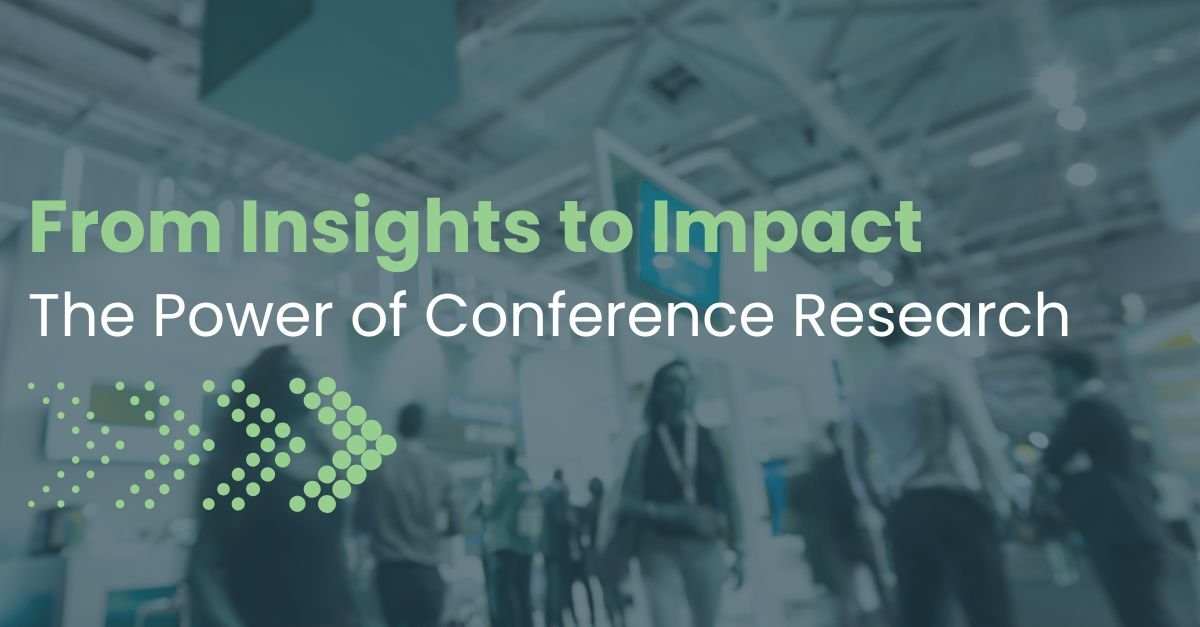 From Insights to Impact
The Power of Conference Research